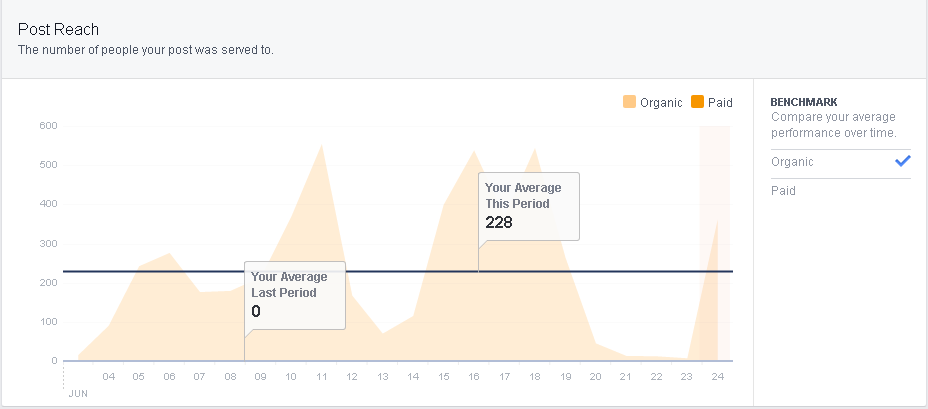 Post Reach
The number of people your post was served to.

Organic Paid

600
500
400
300
200
100
0

Your Average This Period
228

Your Average Last Period
0

04 05 06 07 08 09 10 11 12 13 14 15 16 17 18 19 20 21 22 23 24
JUN

BENCHMARK
Compare your average performance over time.
Organic
Paid